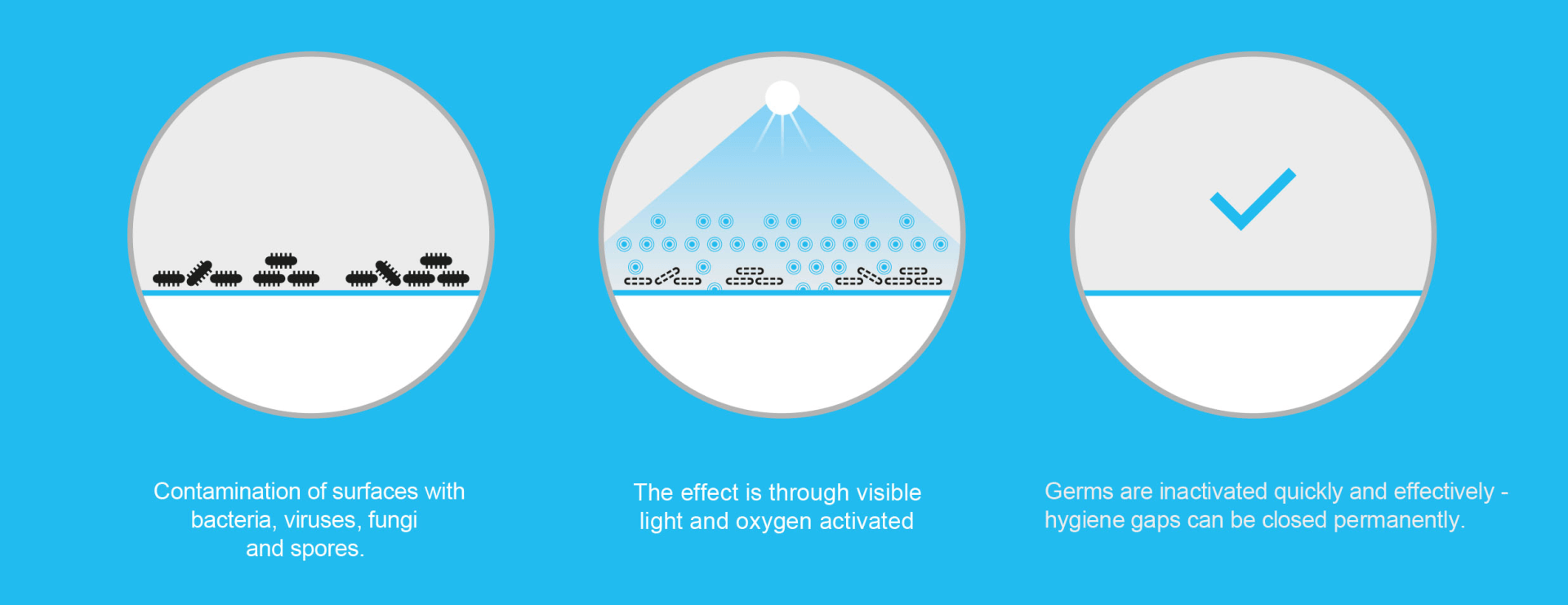 Contamination of surfaces with bacteria, viruses, fungi and spores.

The effect is through visible light and oxygen activated

Germs are inactivated quickly and effectively - hygiene gaps can be closed permanently.